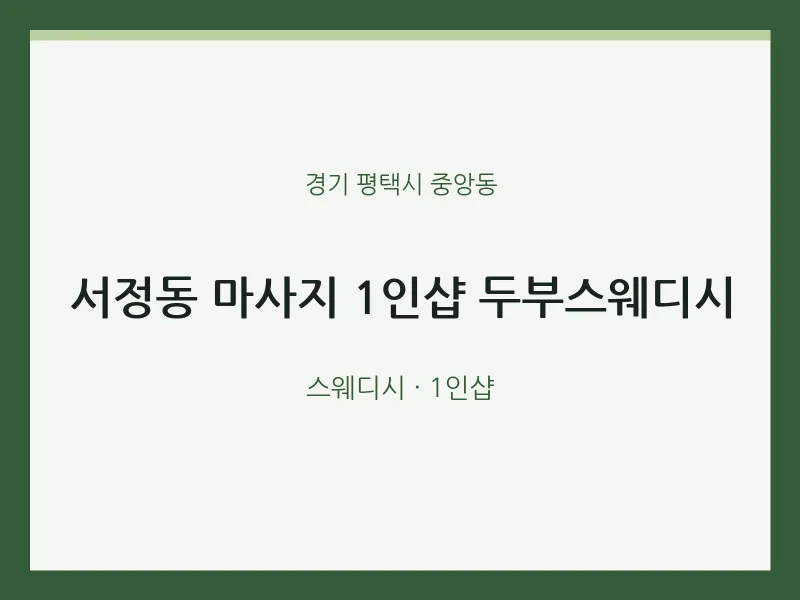 경기 평택시 중앙동

서정동 마사지 1인샵 두부스웨디시

스웨디시 · 1인샵